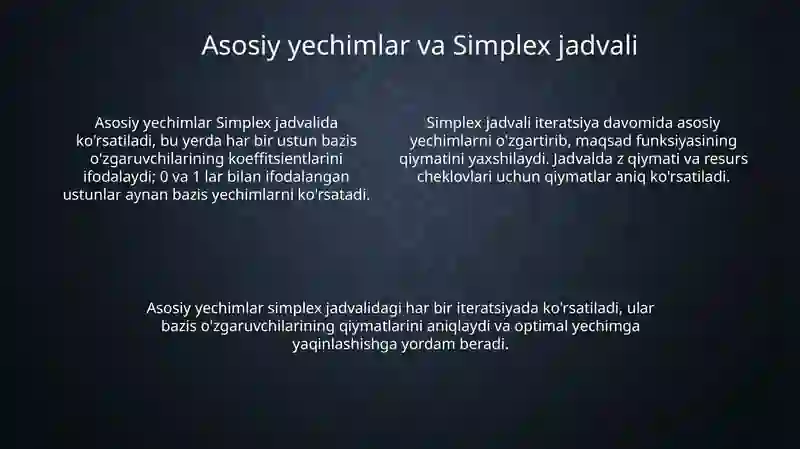 Asosiy yechimlar va Simplex jadvali

Asosiy yechimlar Simplex jadvalida ko'rsatiladi, bu yerda har bir ustun bazis o'zgaruvchilarining koeffitsientlarini ifodalaydi; 0 va 1 lar bilan ifodalangan ustunlar aynan bazis yechimlarni ko'rsatadi.

Simplex jadvali iteratsiya davomida asosiy yechimlarni o'zgartirib, maqsad funksiyasining qiymatini yaxshilaydi. Jadvalda z qiymati va resurs cheklovlari uchun qiymatlar aniq ko'rsatiladi.

Asosiy yechimlar simplex jadvalidagi har bir iteratsiyada ko'rsatiladi, ular bazis o'zgaruvchilarining qiymatlarini aniqlaydi va optimal yechimga yaqinlashishga yordam beradi.